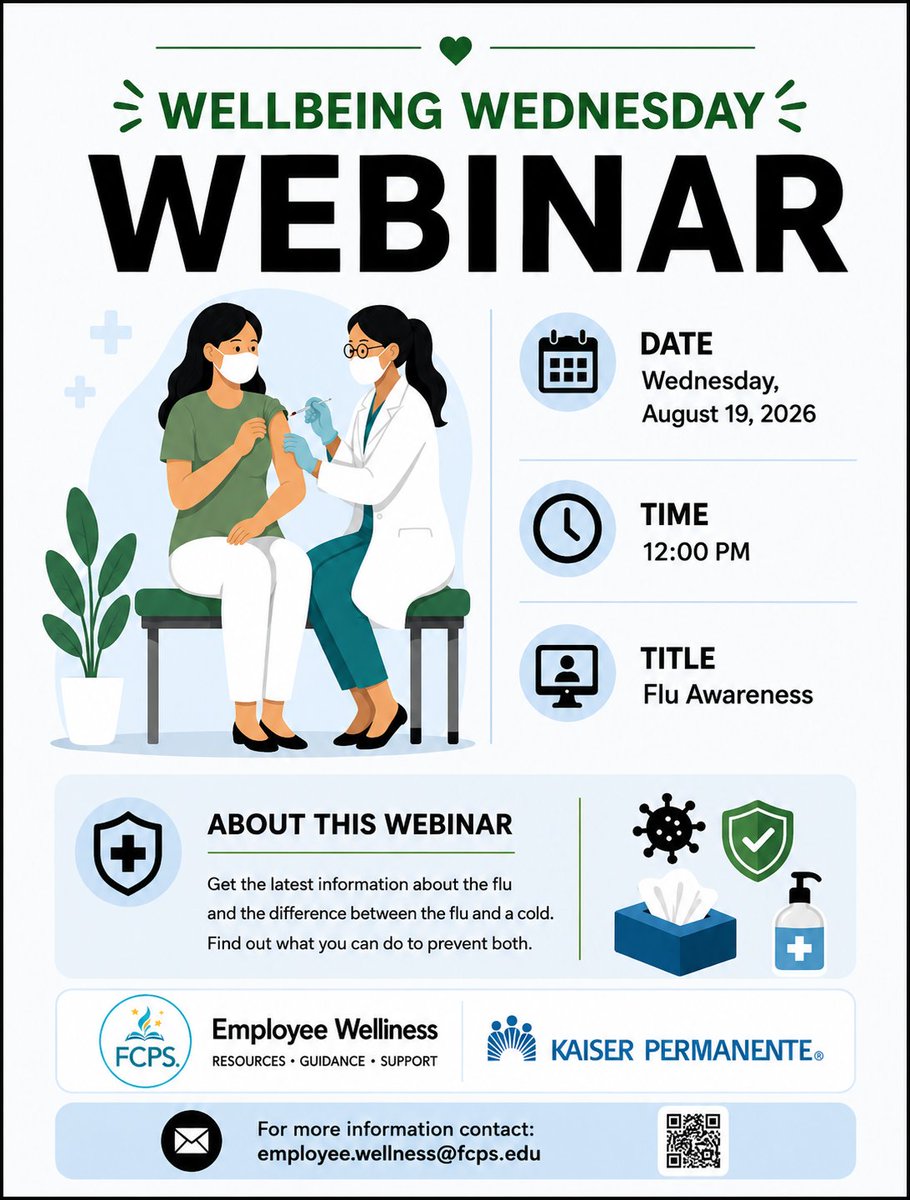 WELLBEING WEDNESDAY
WEBINAR

DATE
Wednesday, August 19, 2026

TIME
12:00 PM

TITLE
Flu Awareness

ABOUT THIS WEBINAR
Get the latest information about the flu and the difference between the flu and a cold. Find out what you can do to prevent both.

FCPS.
Employee Wellness
RESOURCES • GUIDANCE • SUPPORT

KAISER PERMANENTE®

For more information contact:
employee.wellness@fcps.edu